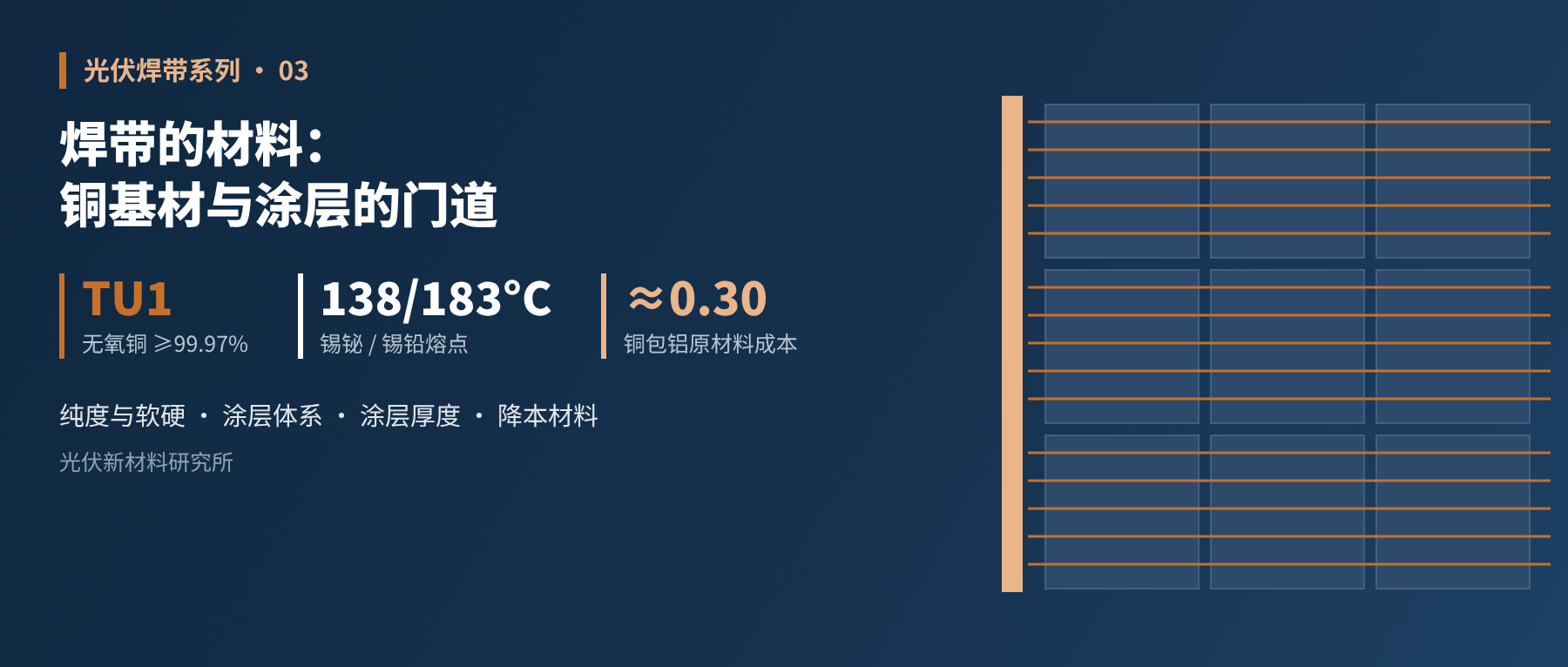 光伏焊带系列 · 03

焊带的材料：
铜基材与涂层的门道

TU1
无氧铜 ≥99.97%

138/183°C
锡铋 / 锡铅熔点

≈0.30
铜包铝原材料成本

纯度与软硬 · 涂层体系 · 涂层厚度 · 降本材料

光伏新材料研究所